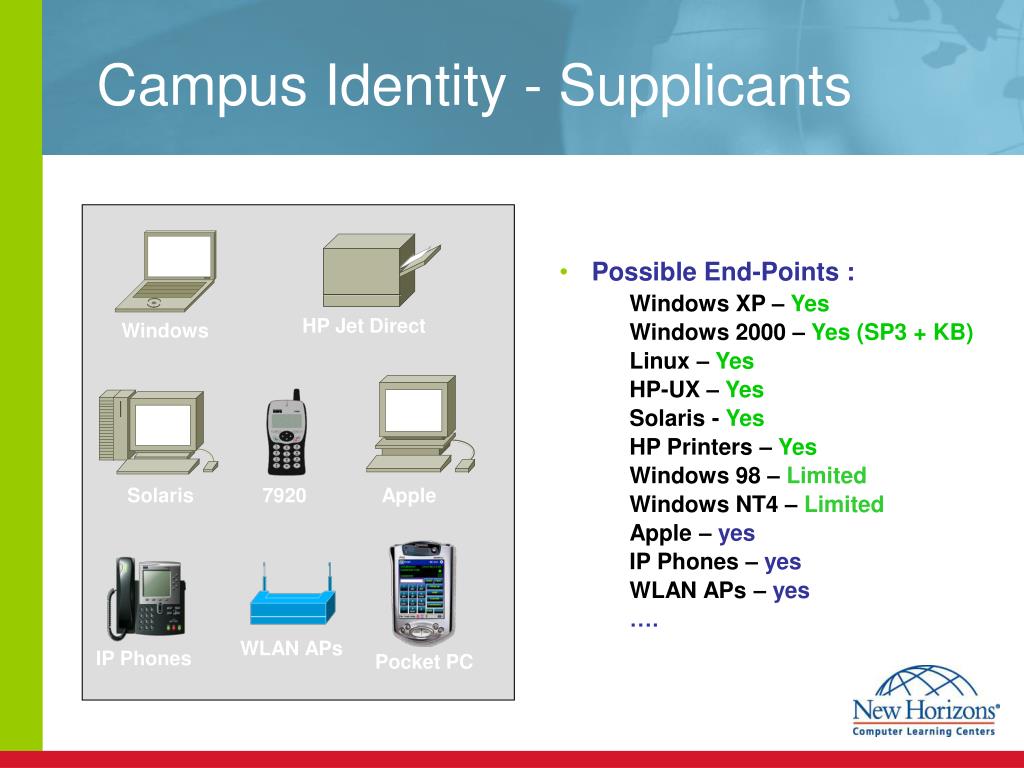 Campus Identity - Supplicants

Windows

HP Jet Direct

Solaris

7920

Apple

IP Phones

WLAN APs

Pocket PC

• Possible End-Points :

Windows XP – Yes
Windows 2000 – Yes (SP3 + KB)
Linux – Yes
HP-UX – Yes
Solaris - Yes
HP Printers – Yes
Windows 98 – Limited
Windows NT4 – Limited
Apple – yes
IP Phones – yes
WLAN APs – yes
….

New Horizons®
Computer Learning Centers